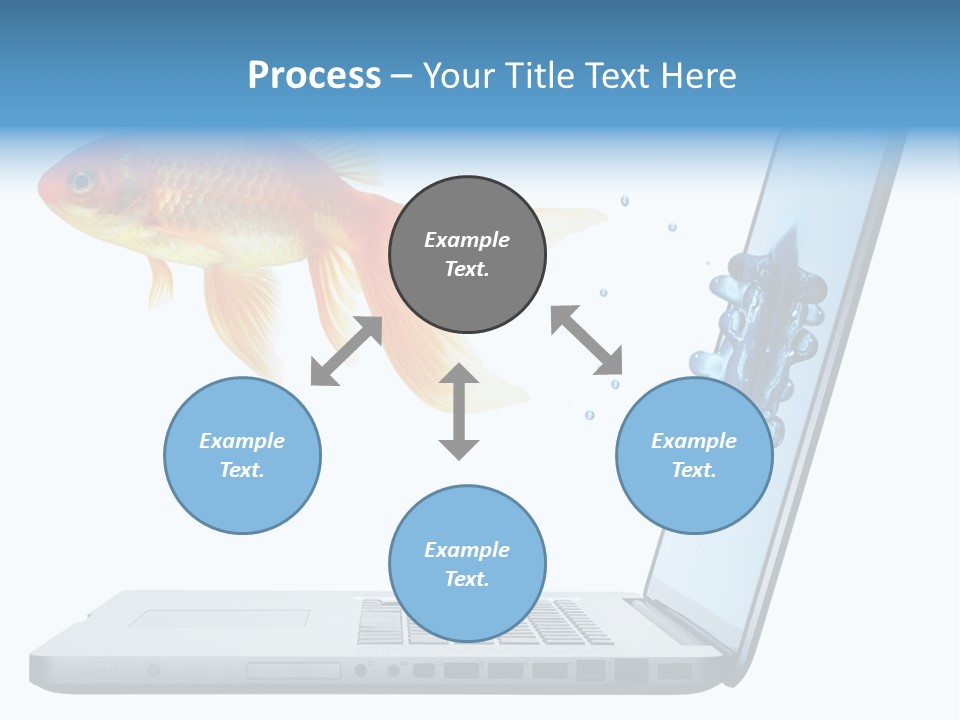 Process – Your Title Text Here

Example Text.

Example Text.

Example Text.

Example Text.